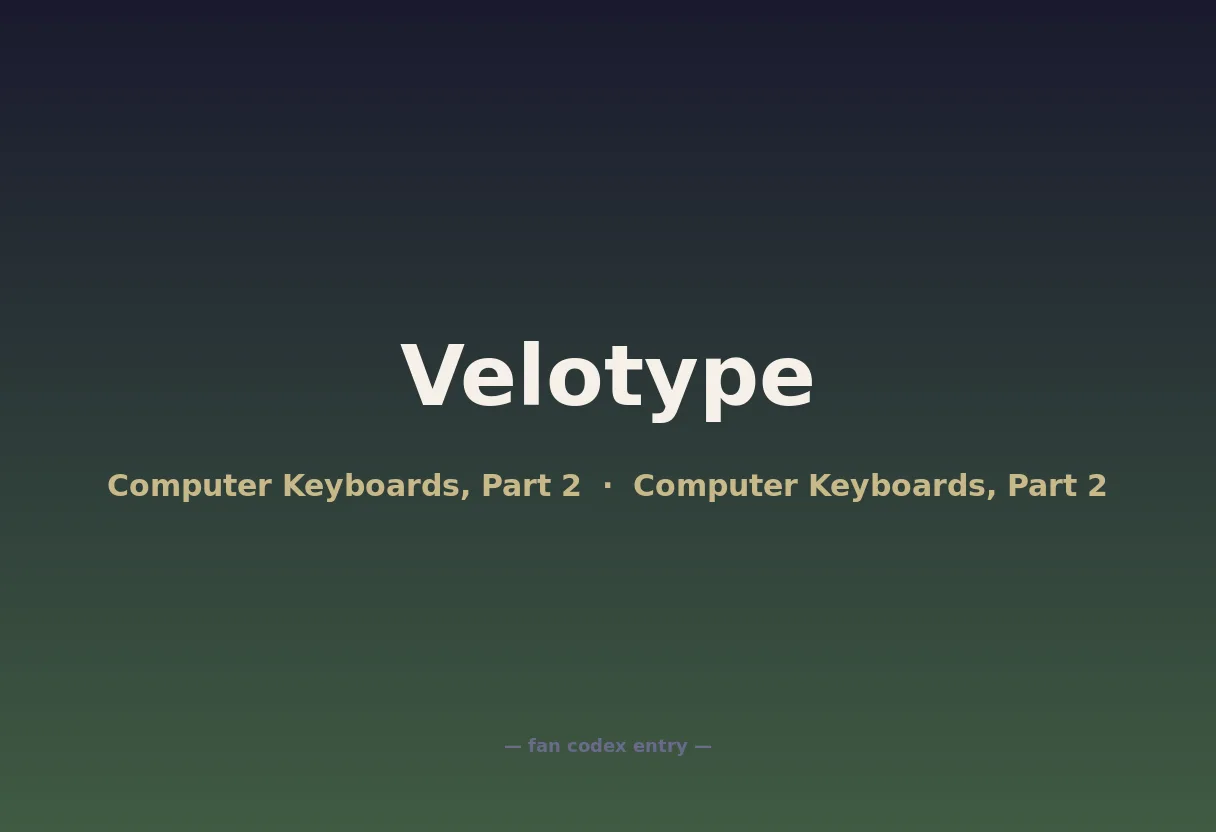 Velotype

Computer Keyboards, Part 2 · Computer Keyboards, Part 2

— fan codex entry —